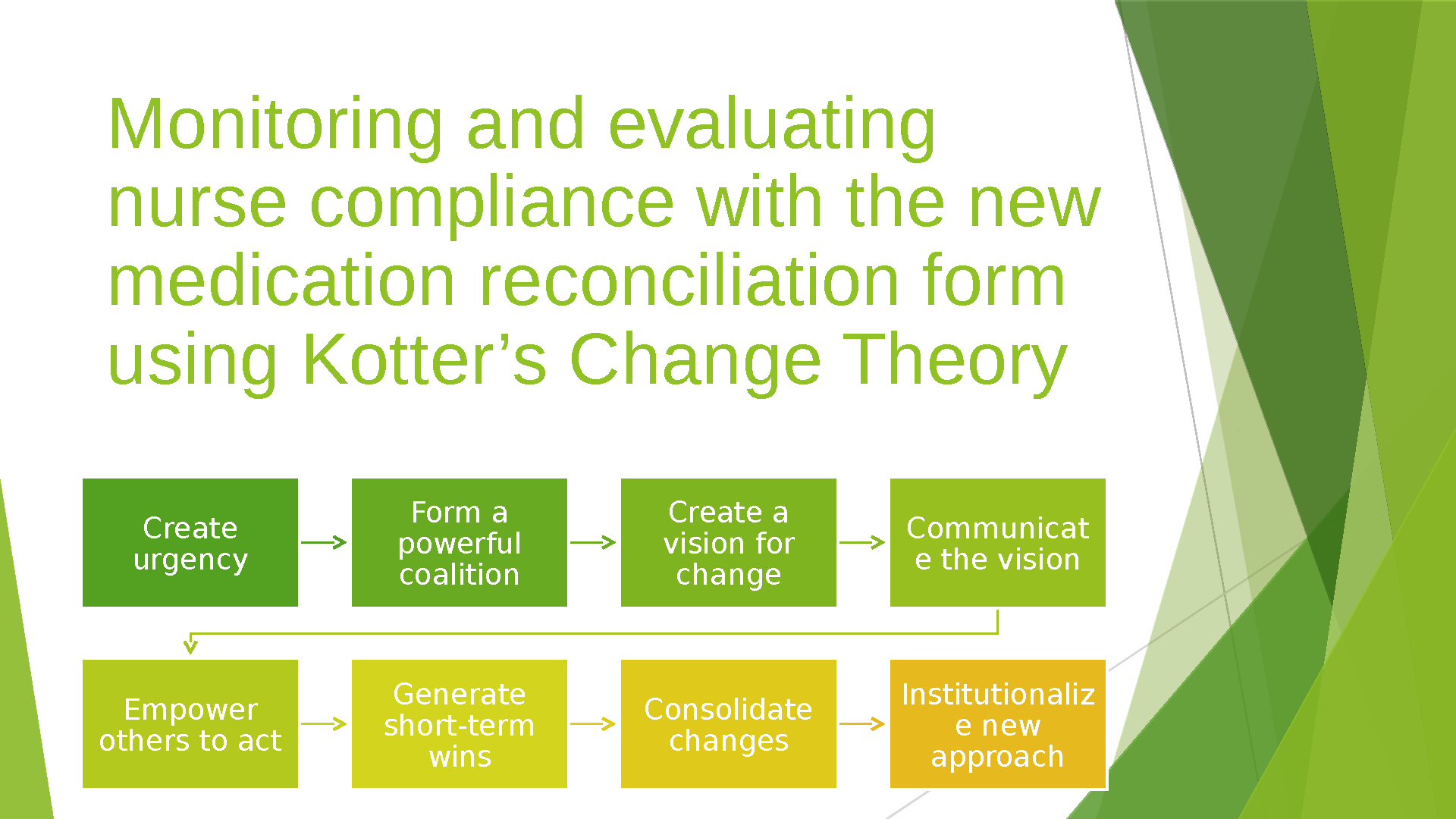 Monitoring and evaluating nurse compliance with the new medication reconciliation form using Kotter’s Change Theory

Create urgency

Form a powerful coalition

Create a vision for change

Communicat e the vision

Empower others to act

Generate short-term wins

Consolidate changes

Institutionaliz e new approach